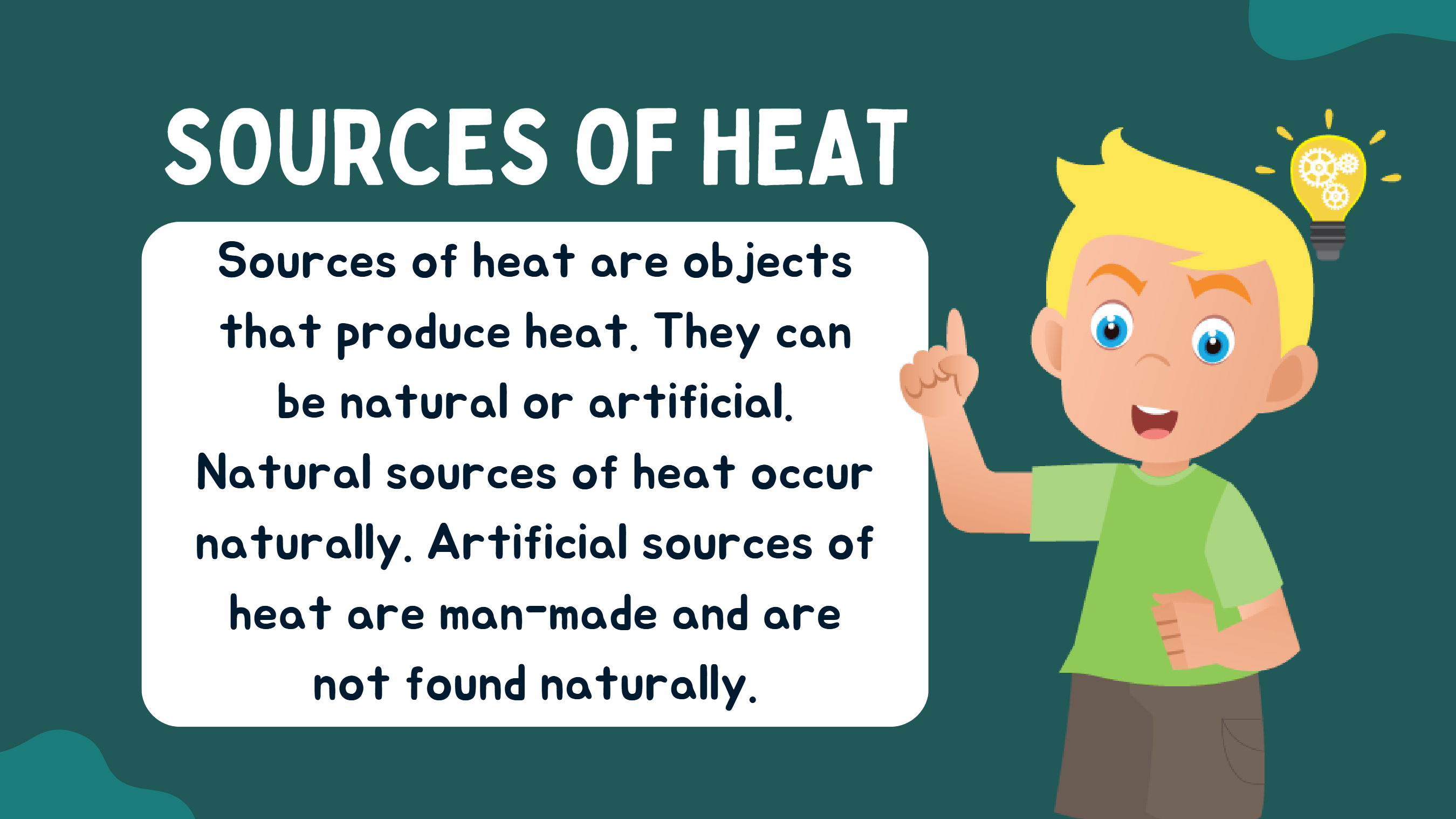 SOURCES OF HEAT

Sources of heat are objects that produce heat. They can be natural or artificial. Natural sources of heat occur naturally. Artificial sources of heat are man-made and are not found naturally.